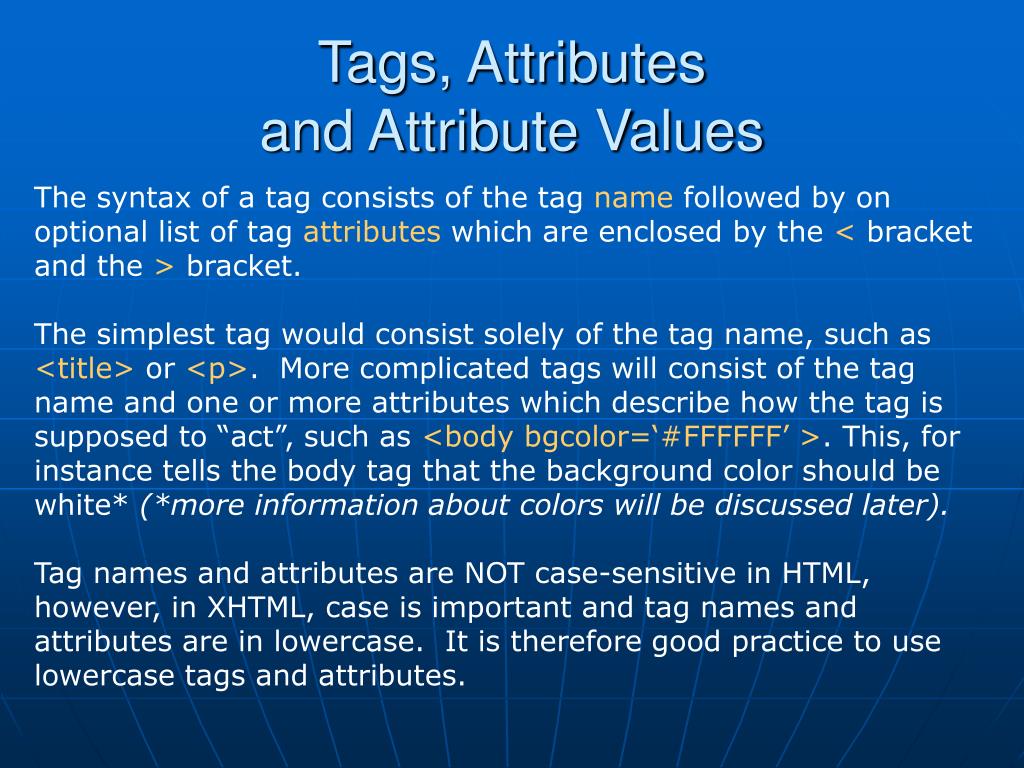 Tags, Attributes
and Attribute Values

The syntax of a tag consists of the tag name followed by on optional list of tag attributes which are enclosed by the < bracket and the > bracket.

The simplest tag would consist solely of the tag name, such as <title> or <p>. More complicated tags will consist of the tag name and one or more attributes which describe how the tag is supposed to “act”, such as <body bgcolor=‘#FFFFFF’ >. This, for instance tells the body tag that the background color should be white* (*more information about colors will be discussed later).

Tag names and attributes are NOT case-sensitive in HTML, however, in XHTML, case is important and tag names and attributes are in lowercase. It is therefore good practice to use lowercase tags and attributes.